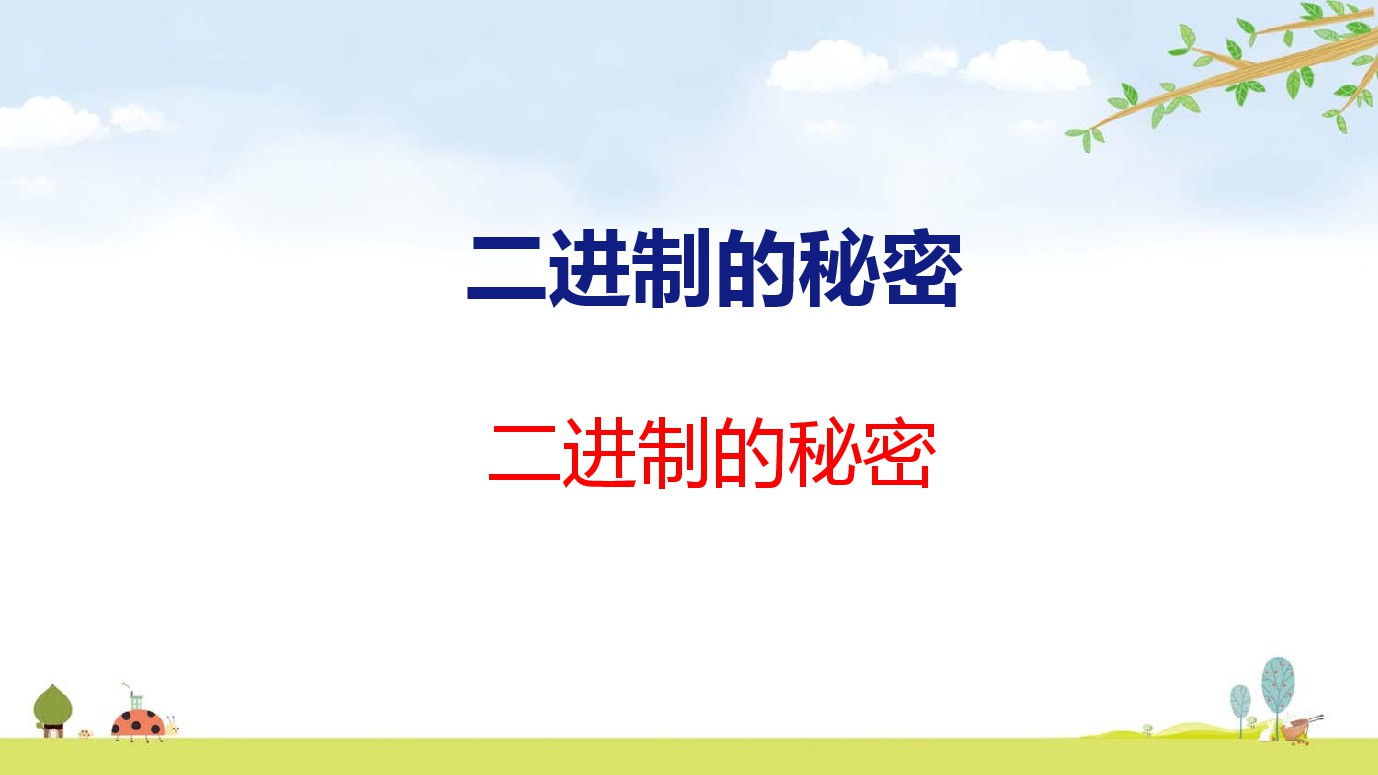 二进制的秘密

二进制的秘密